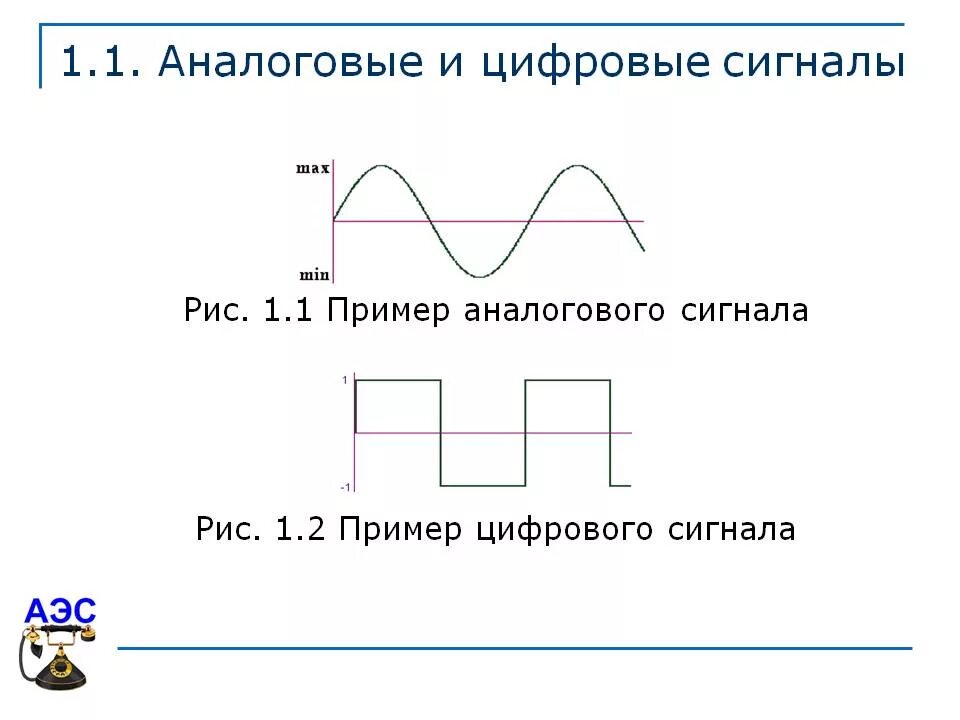 1.1. Аналоговые и цифровые сигналы

max

min

Рис. 1.1 Пример аналогового сигнала

1

-1

Рис. 1.2 Пример цифрового сигнала

АЭС